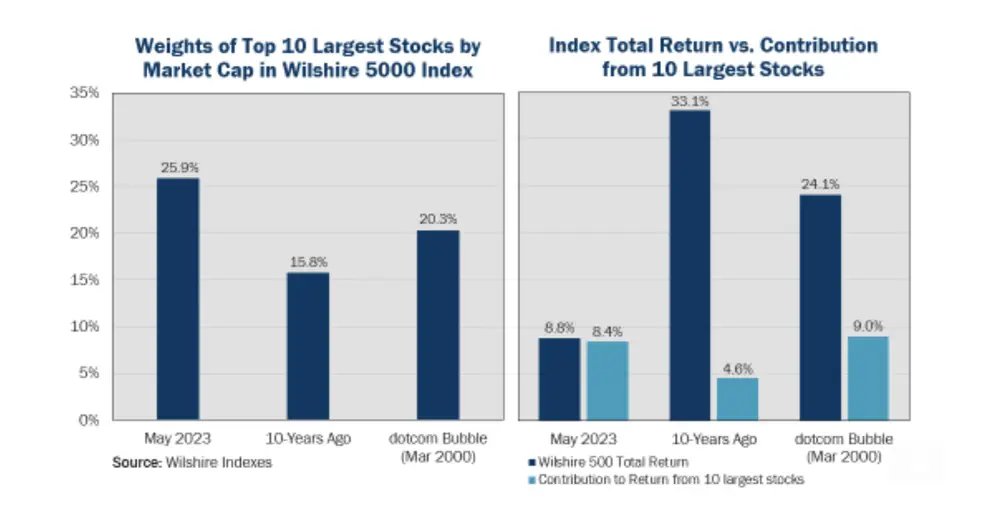 Weights of Top 10 Largest Stocks by Market Cap in Wilshire 5000 Index

35%
30%
25%
20%
15%
10%
5%
0%

25.9%
15.8%
20.3%

May 2023
10-Years Ago
dotcom Bubble (Mar 2000)

Source: Wilshire Indexes

Index Total Return vs. Contribution from 10 Largest Stocks

8.8%
8.4%
33.1%
4.6%
24.1%
9.0%

May 2023
10-Years Ago
dotcom Bubble (Mar 2000)

Wilshire 500 Total Return
Contribution to Return from 10 largest stocks